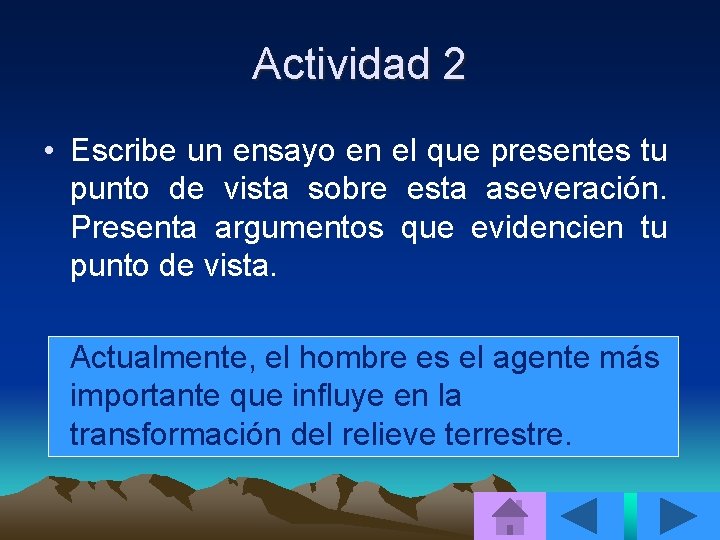 Actividad 2

• Escribe un ensayo en el que presentes tu punto de vista sobre esta aseveración. Presenta argumentos que evidencien tu punto de vista.

Actualmente, el hombre es el agente más importante que influye en la transformación del relieve terrestre.